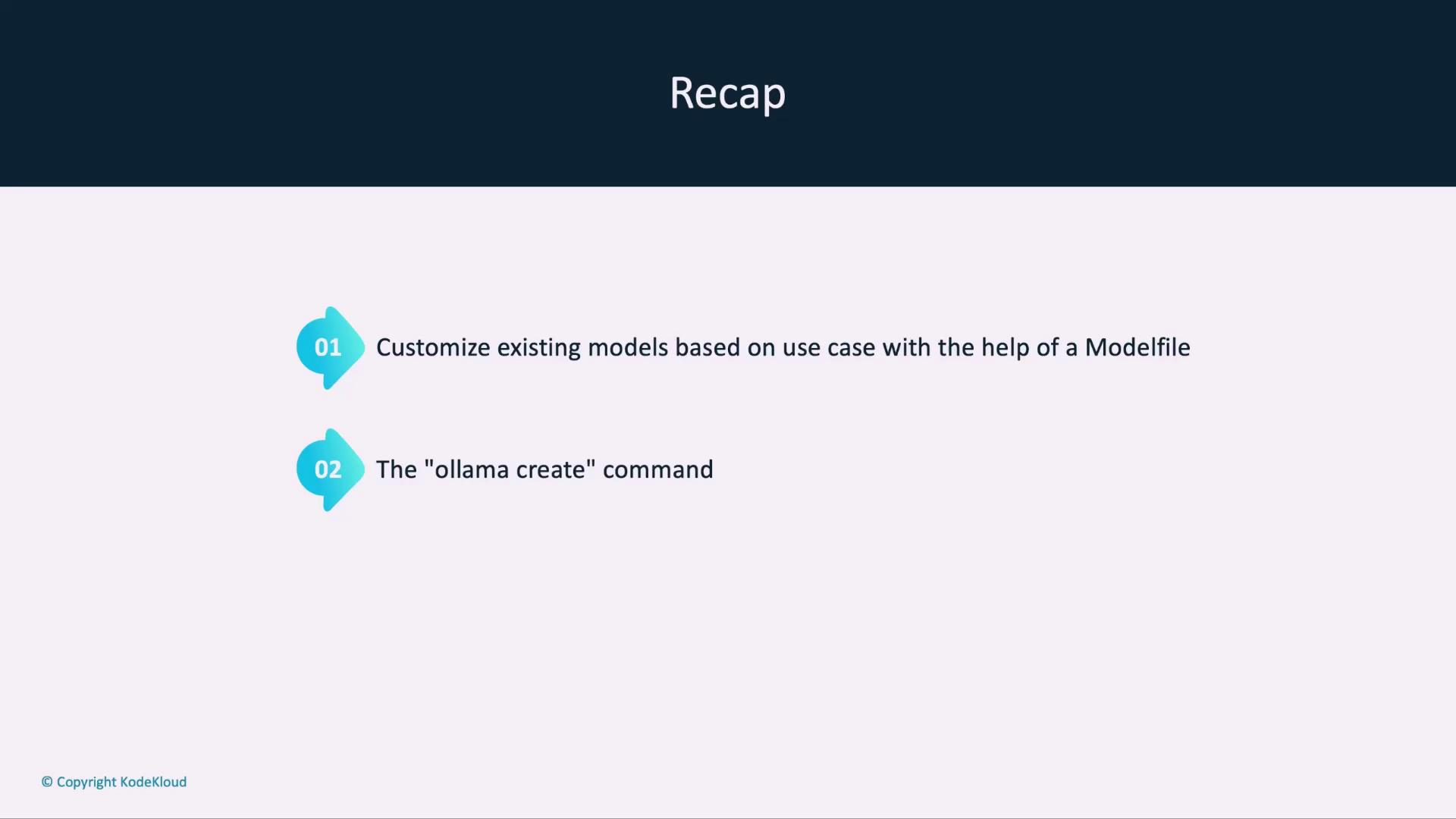 Recap

01 Customize existing models based on use case with the help of a Modelfile

02 The "ollama create" command

© Copyright KodeKloud